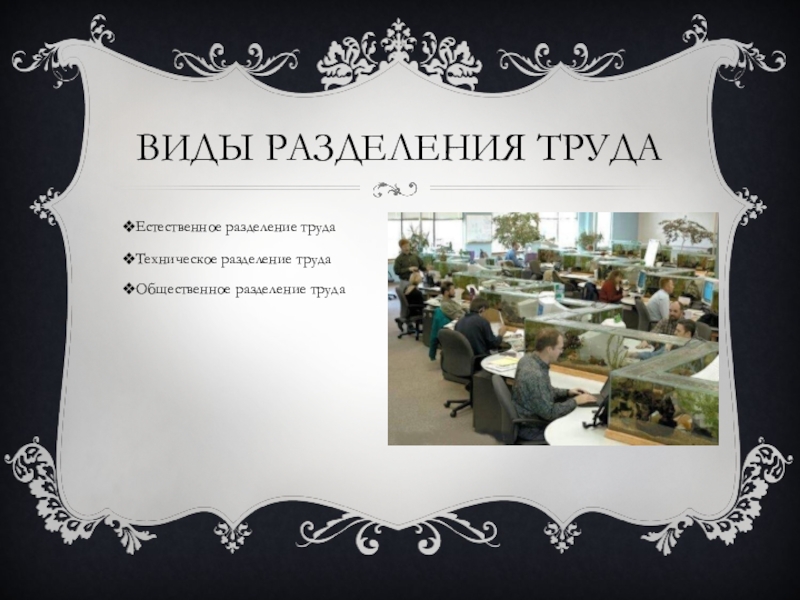 ВИДЫ РАЗДЕЛЕНИЯ ТРУДА

❖Естественное разделение труда

❖Техническое разделение труда

❖Общественное разделение труда